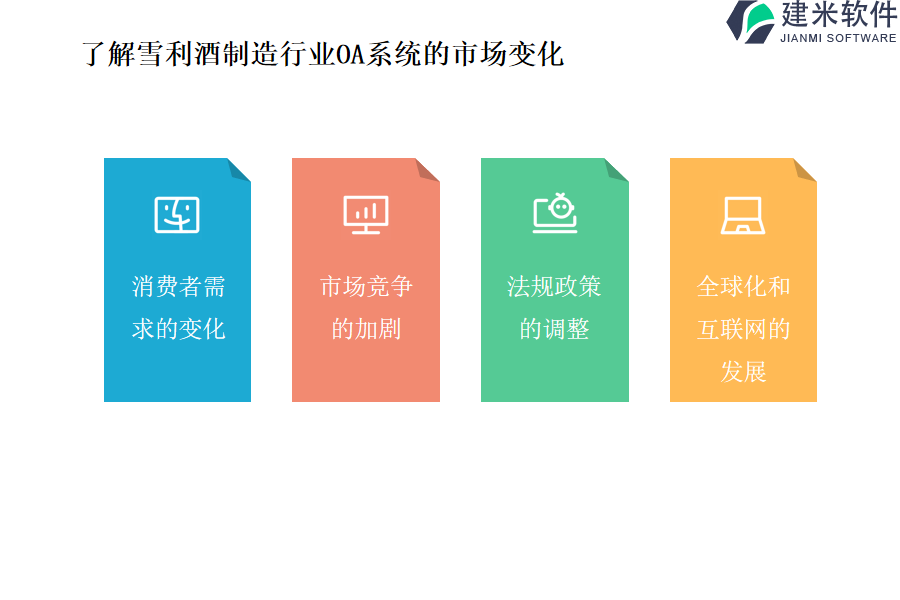 建米软件
JIANMI SOFTWARE

了解雪利酒制造行业OA系统的市场变化

消费者需求的变化

市场竞争的加剧

法规政策的调整

全球化和互联网的发展